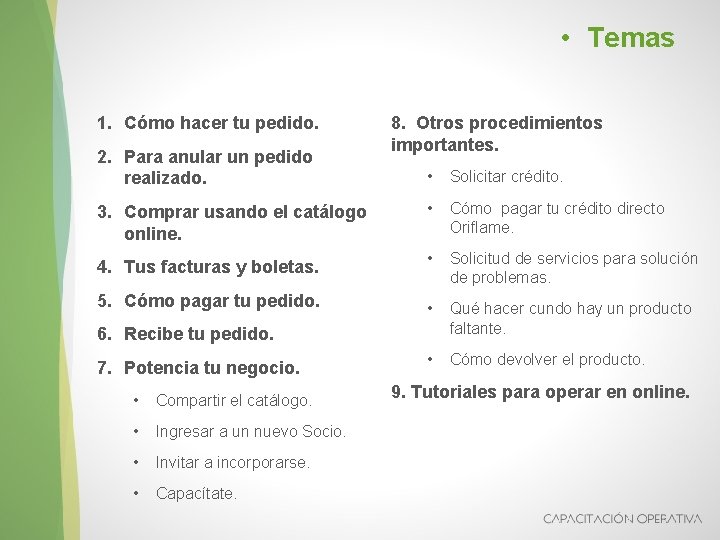 • Temas

1. Cómo hacer tu pedido.
2. Para anular un pedido realizado.
3. Comprar usando el catálogo online.
4. Tus facturas y boletas.
5. Cómo pagar tu pedido.
6. Recibe tu pedido.
7. Potencia tu negocio.
• Compartir el catálogo.
• Ingresar a un nuevo Socio.
• Invitar a incorporarse.
• Capacítate.

8. Otros procedimientos importantes.
• Solicitar crédito.
• Cómo pagar tu crédito directo Oriflame.
• Solicitud de servicios para solución de problemas.
• Qué hacer cundo hay un producto faltante.
• Cómo devolver el producto.
9. Tutoriales para operar en online.

CAPACITACIÓN OPERATIVA